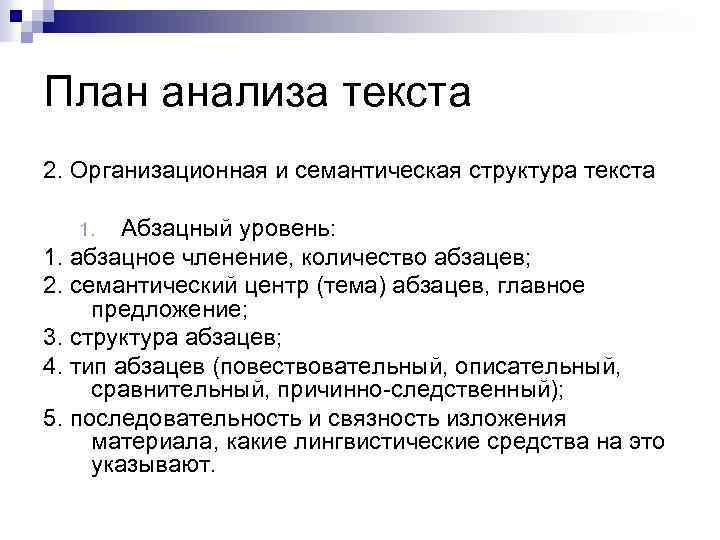 План анализа текста

2. Организационная и семантическая структура текста

1. Абзацный уровень:

1. абзацное членение, количество абзацев;

2. семантический центр (тема) абзацев, главное предложение;

3. структура абзацев;

4. тип абзацев (повествовательный, описательный, сравнительный, причинно-следственный);

5. последовательность и связность изложения материала, какие лингвистические средства на это указывают.